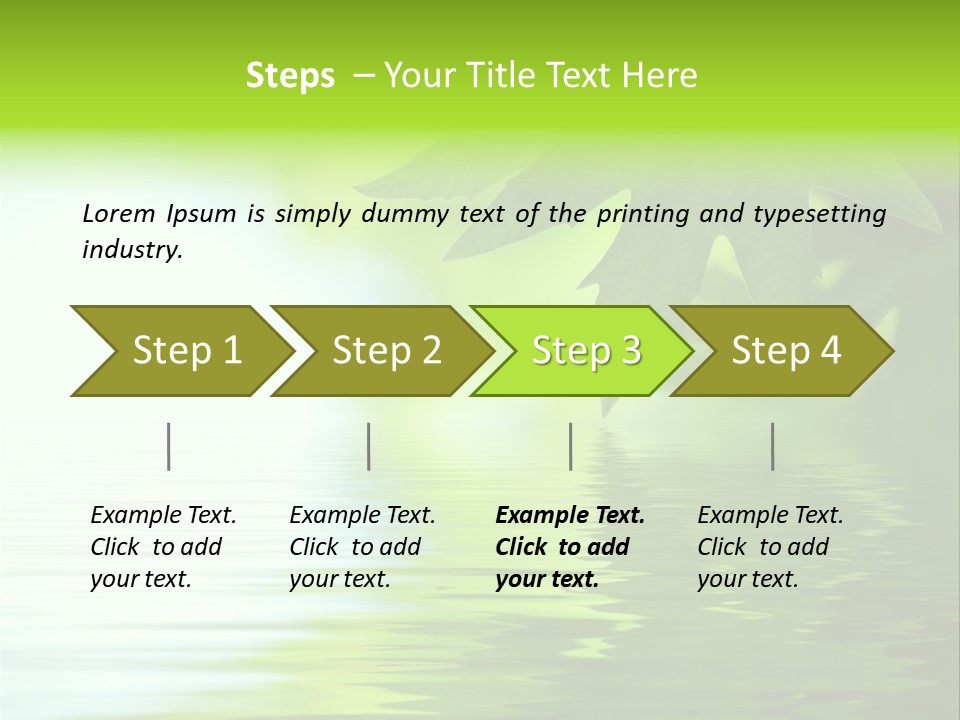 Steps – Your Title Text Here

Lorem Ipsum is simply dummy text of the printing and typesetting industry.

Step 1

Step 2

Step 3

Step 4

Example Text. Click to add your text.

Example Text. Click to add your text.

Example Text. Click to add your text.

Example Text. Click to add your text.